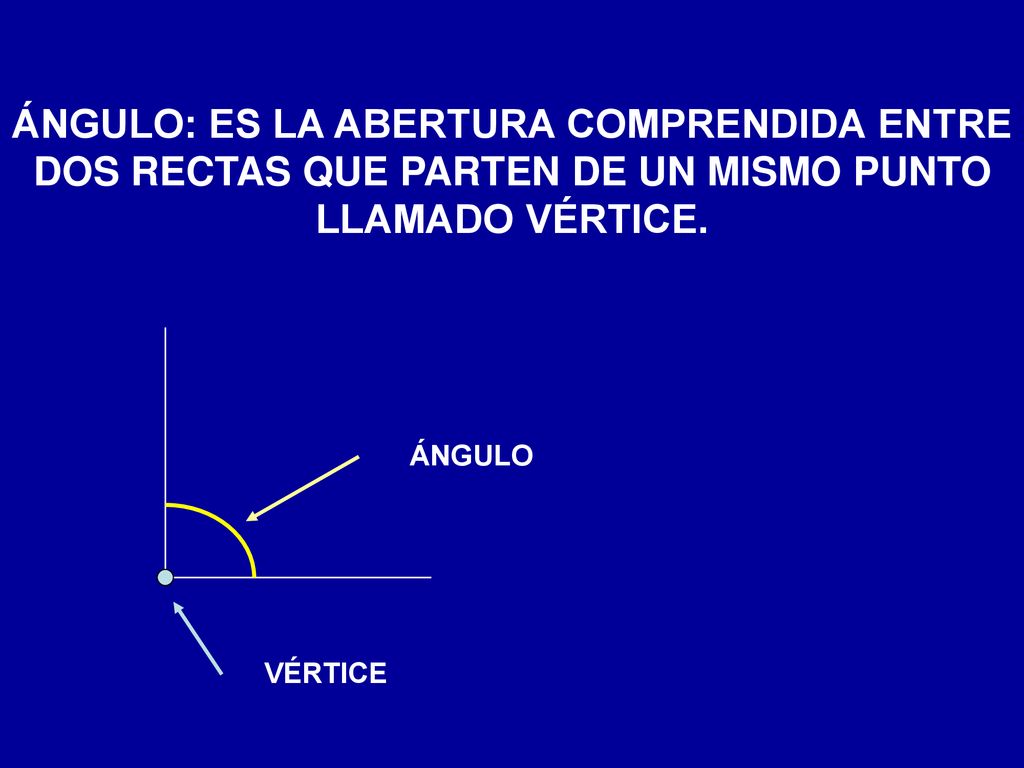 ÁNGULO: ES LA ABERTURA COMPRENDIDA ENTRE DOS RECTAS QUE PARTEN DE UN MISMO PUNTO LLAMADO VÉRTICE.

ÁNGULO

VÉRTICE